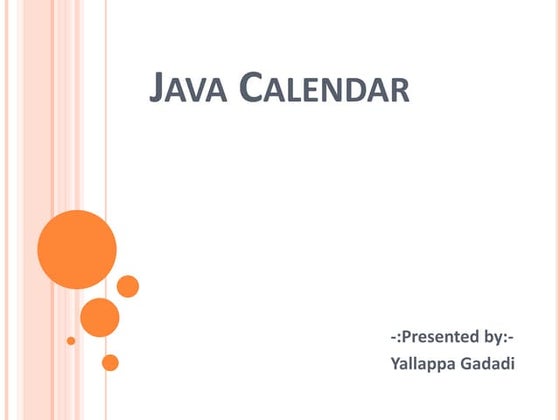 JAVA CALENDAR

-:Presented by:-
Yallappa Gadadi